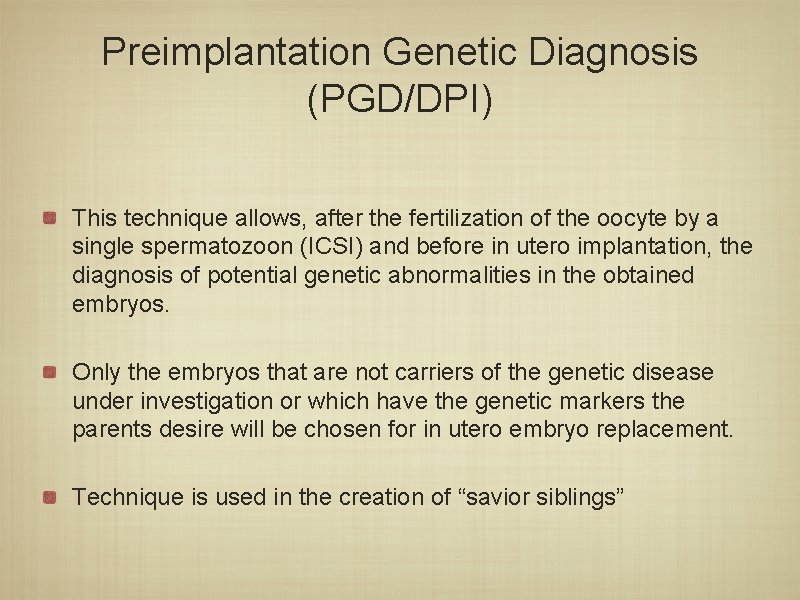 Preimplantation Genetic Diagnosis (PGD/DPI)

This technique allows, after the fertilization of the oocyte by a single spermatozoon (ICSI) and before in utero implantation, the diagnosis of potential genetic abnormalities in the obtained embryos.

Only the embryos that are not carriers of the genetic disease under investigation or which have the genetic markers the parents desire will be chosen for in utero embryo replacement.

Technique is used in the creation of “savior siblings”